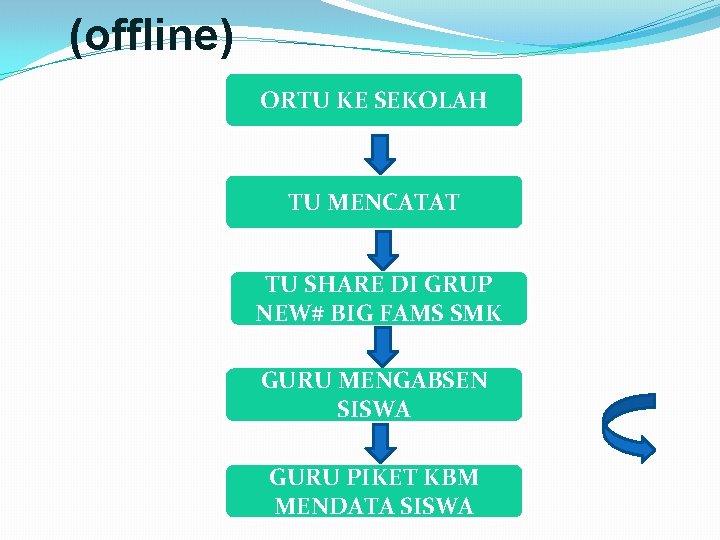 (offline)

ORTU KE SEKOLAH

TU MENCATAT

TU SHARE DI GRUP NEW# BIG FAMS SMK

GURU MENGABSEN SISWA

GURU PIKET KBM MENDATA SISWA